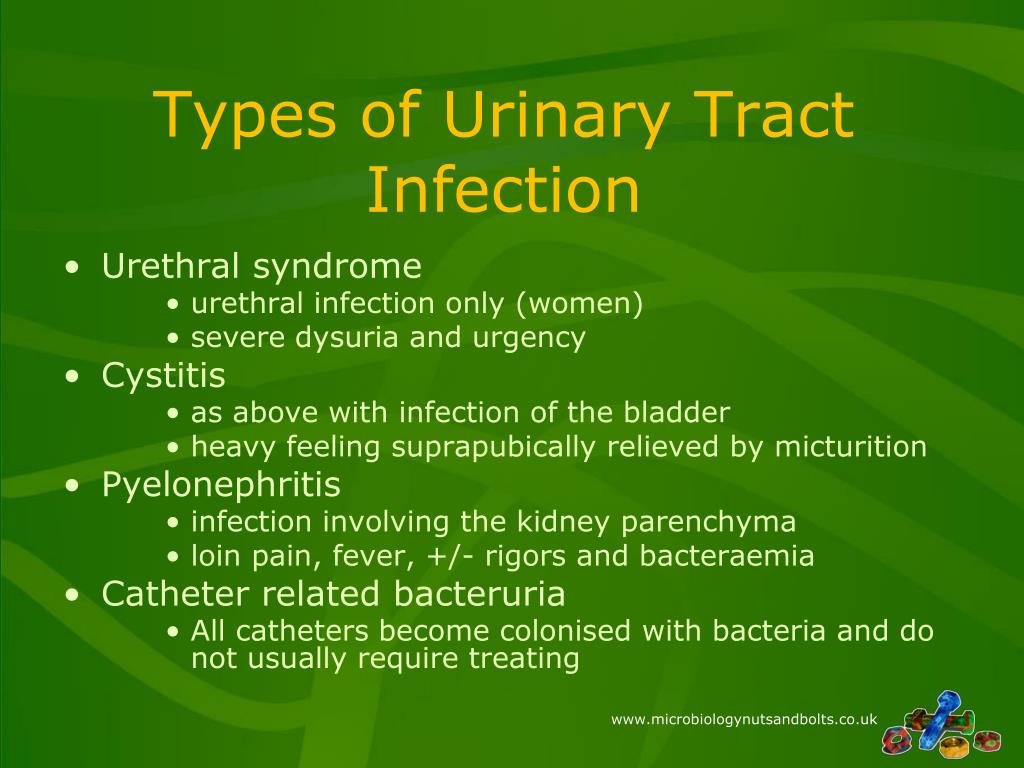 Types of Urinary Tract Infection

• Urethral syndrome
  • urethral infection only (women)
  • severe dysuria and urgency
• Cystitis
  • as above with infection of the bladder
  • heavy feeling suprapubically relieved by micturition
• Pyelonephritis
  • infection involving the kidney parenchyma
  • loin pain, fever, +/- rigors and bacteraemia
• Catheter related bacteruria
  • All catheters become colonised with bacteria and do not usually require treating

www.microbiologynutsandbolts.co.uk